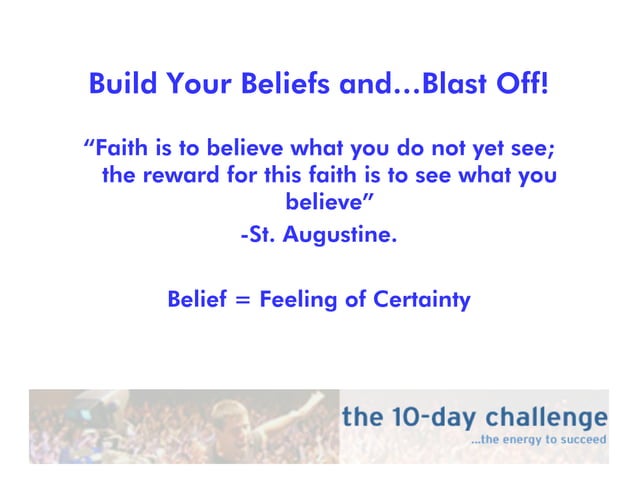 Build Your Beliefs and…Blast Off!

“Faith is to believe what you do not yet see; the reward for this faith is to see what you believe”

-St. Augustine.

Belief = Feeling of Certainty

the 10-day challenge

…the energy to succeed